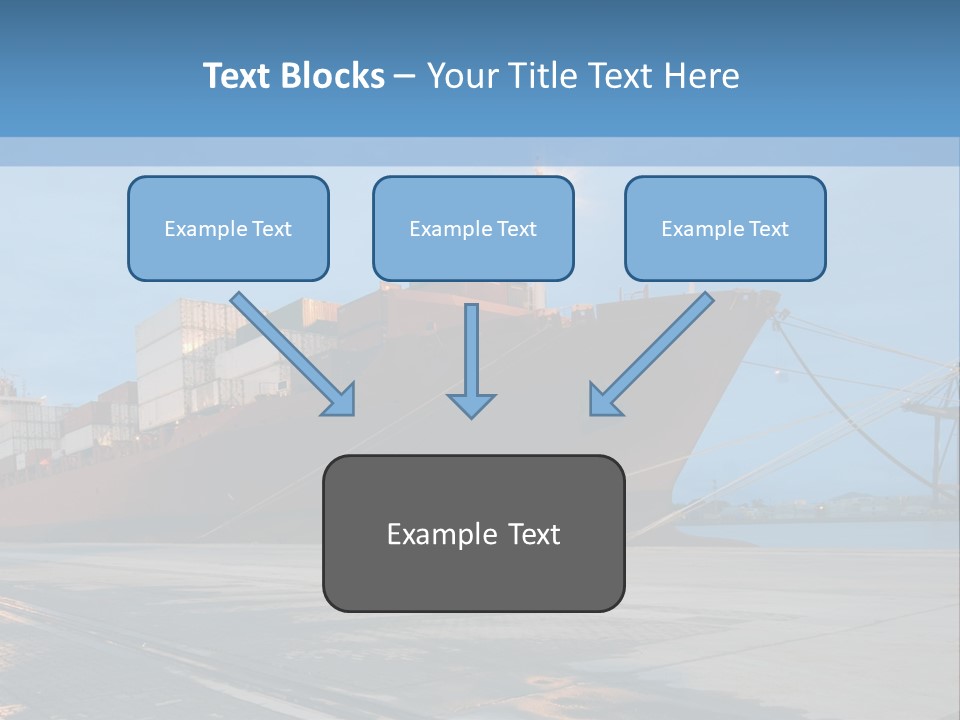 Text Blocks – Your Title Text Here

Example Text

Example Text

Example Text

Example Text